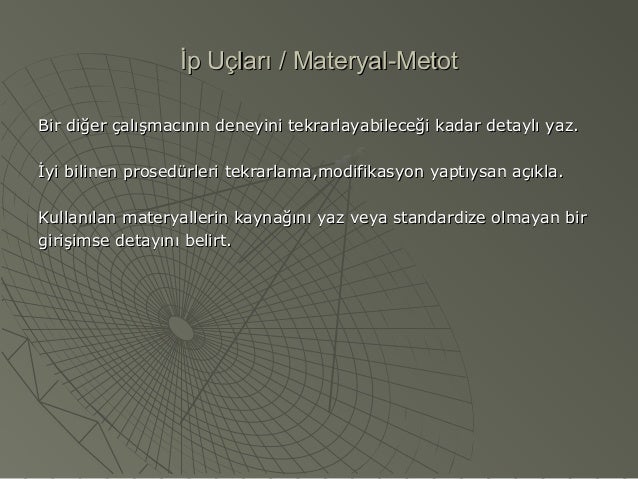 İp Uçları / Materyal-Metot

Bir diğer çalışmacının deneyini tekrarlayabileceği kadar detaylı yaz.

İyi bilinen prosedürleri tekrarlama,modifikasyon yaptıysan açıkla.

Kullanılan materyallerin kaynağını yaz veya standardize olmayan bir girişimse detayını belirt.